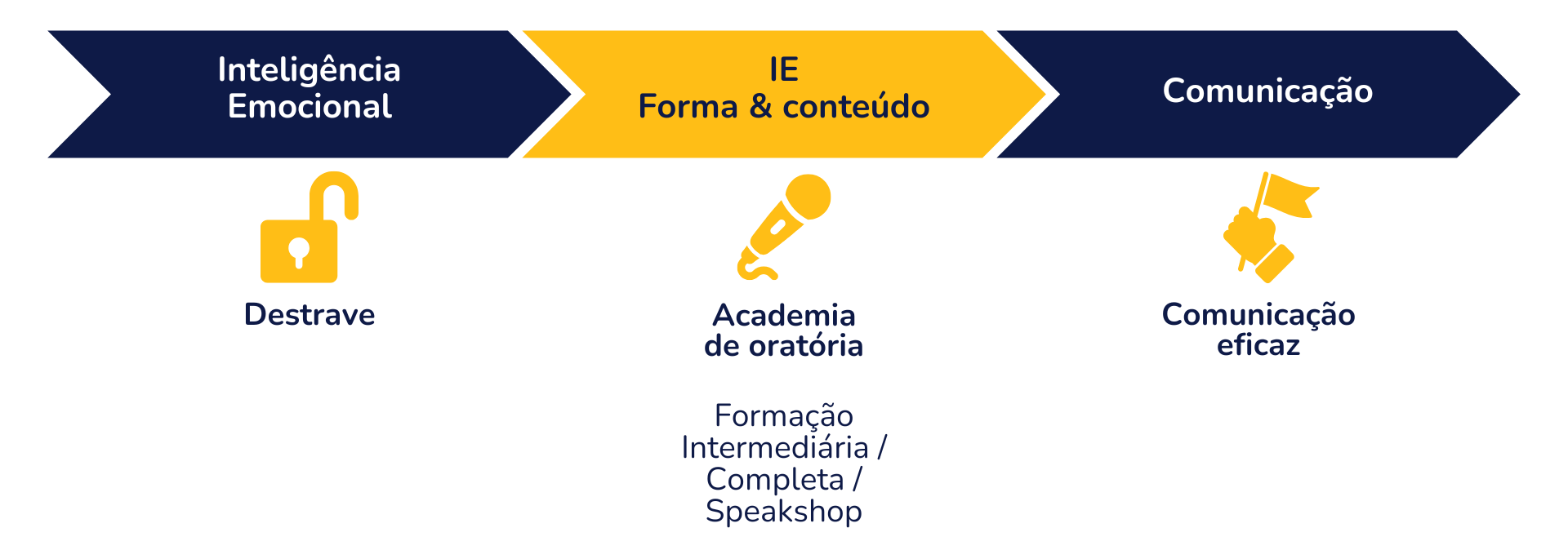 Inteligência Emocional

IE
Forma & conteúdo

Comunicação

Destrave

Academia de oratória

Formação Intermediária / Completa / Speakshop

Comunicação eficaz